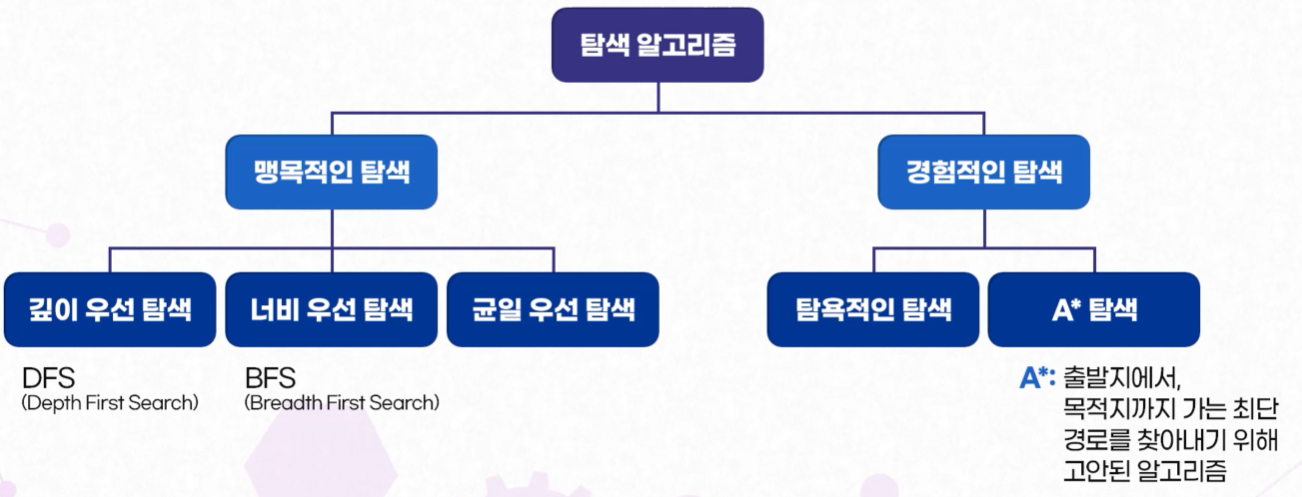 탐색 알고리즘

맹목적인 탐색

경험적인 탐색

깊이 우선 탐색

너비 우선 탐색

균일 우선 탐색

탐욕적인 탐색

A* 탐색

DFS
(Depth First Search)

BFS
(Breadth First Search)

A*: 출발지에서, 목적지까지 가는 최단 경로를 찾아내기 위해 고안된 알고리즘